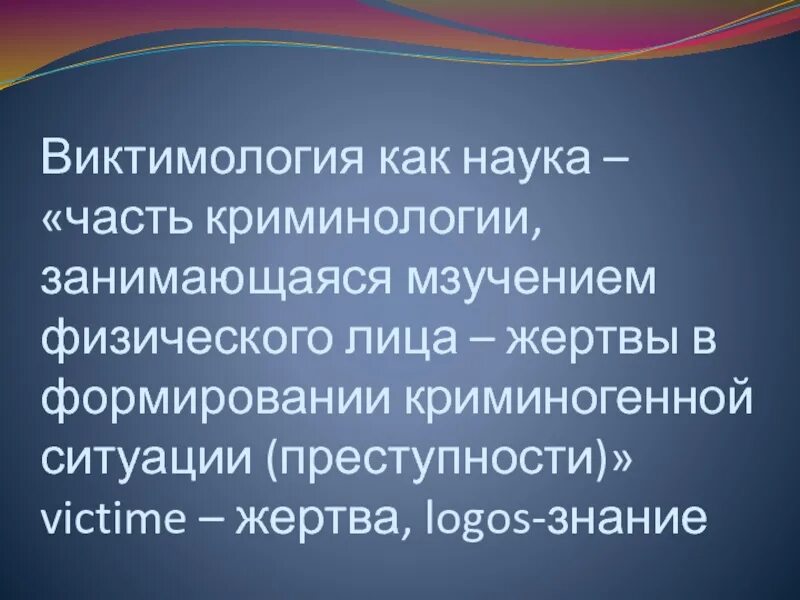 Виктимология как наука – «часть криминологии, занимающаяся мзучением физического лица – жертвы в формировании криминогенной ситуации (преступности)» victime – жертва, logos-знание